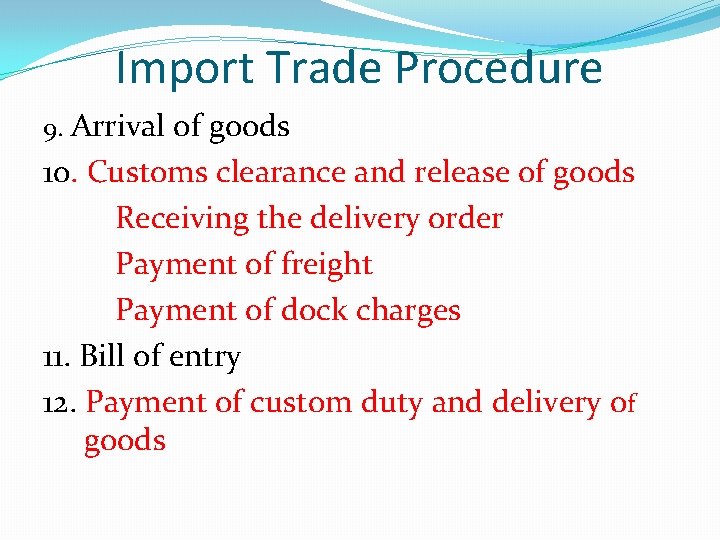 Import Trade Procedure

9. Arrival of goods

10. Customs clearance and release of goods

Receiving the delivery order

Payment of freight

Payment of dock charges

11. Bill of entry

12. Payment of custom duty and delivery of goods